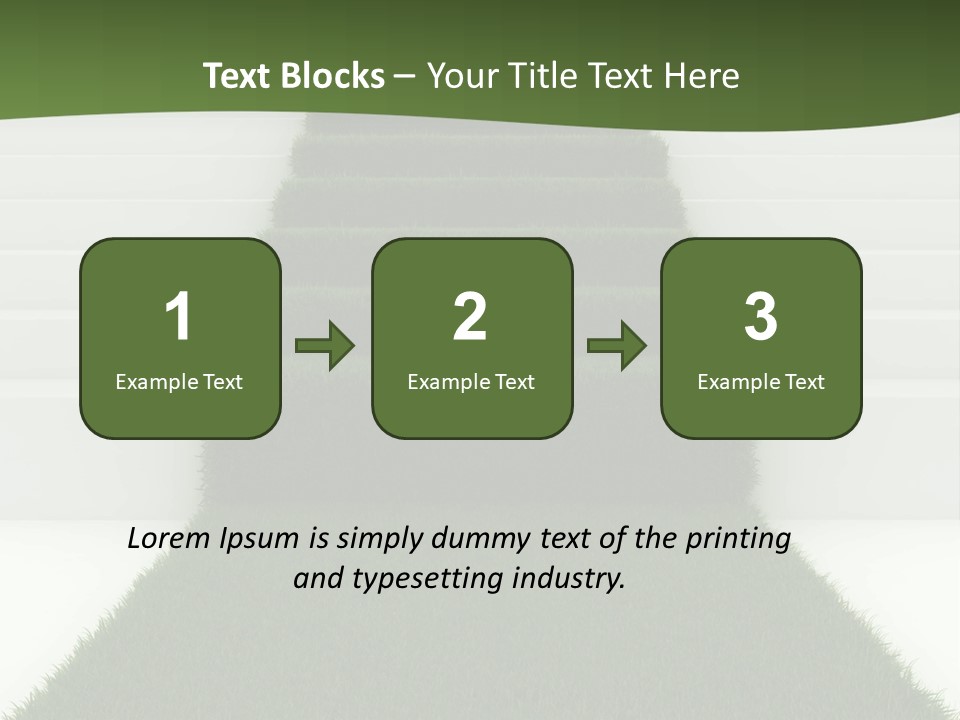 Text Blocks – Your Title Text Here

1
Example Text

2
Example Text

3
Example Text

Lorem Ipsum is simply dummy text of the printing and typesetting industry.